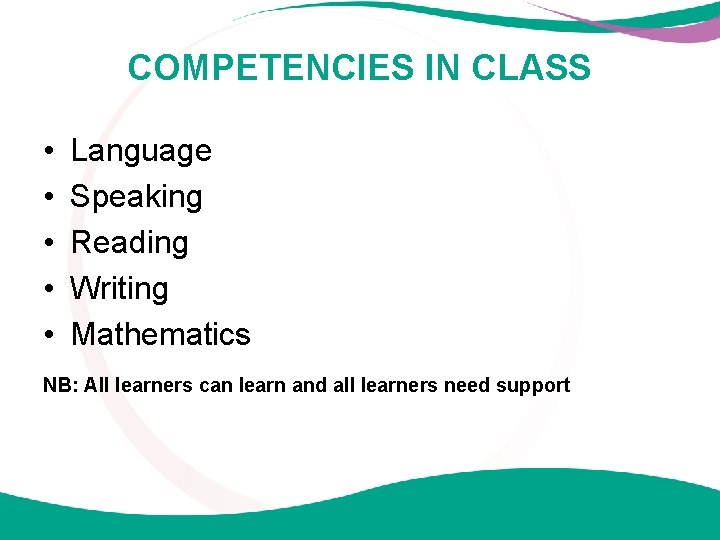 COMPETENCIES IN CLASS

• Language
• Speaking
• Reading
• Writing
• Mathematics

NB: All learners can learn and all learners need support